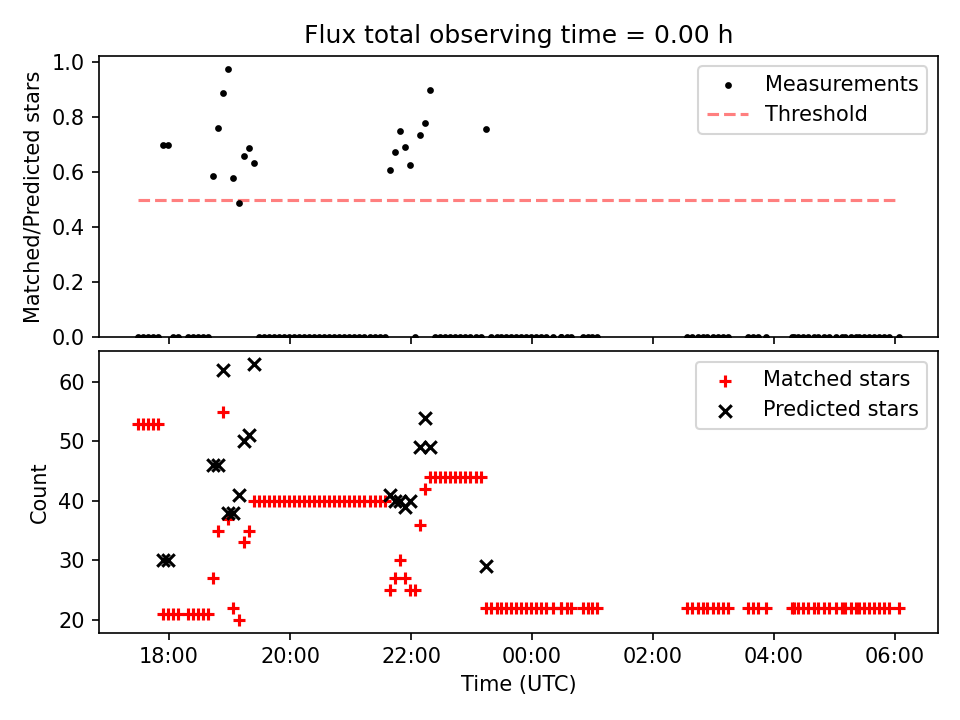 Flux total observing time = 0.00 h

Matched/Predicted stars

1.0
0.8
0.6
0.4
0.2
0.0

Measurements
Threshold

Count

60
50
40
30
20

Matched stars
Predicted stars

18:00
20:00
22:00
00:00
02:00
04:00
06:00

Time (UTC)